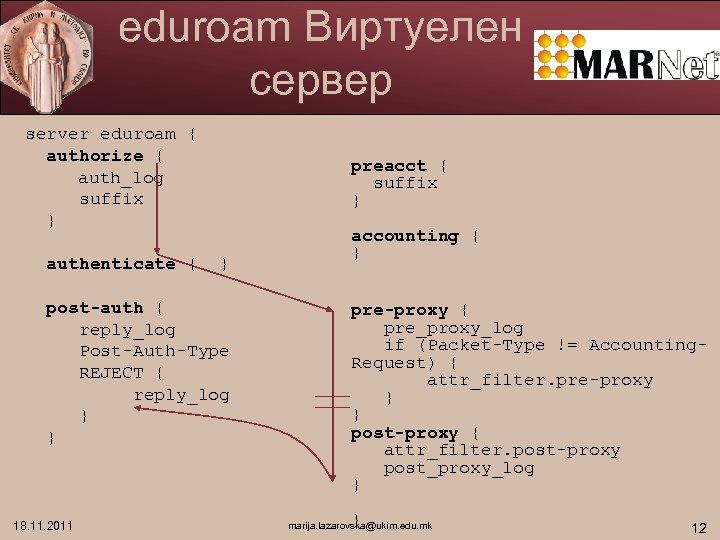 eduroam Виртуелен сервер

MARNet

server eduroam {
  authorize {
    auth_log
    suffix
  }

  authenticate {  }

  post-auth {
    reply_log
    Post-Auth-Type
    REJECT {
      reply_log
    }
  }

preacct {
  suffix
}

accounting {
}

pre-proxy {
  pre_proxy_log
  if (Packet-Type != Accounting-Request) {
    attr_filter.pre-proxy
  }
}
post-proxy {
  attr_filter.post-proxy
  post_proxy_log
}

}

18.11.2011

marija.lazarovska@ukim.edu.mk

12